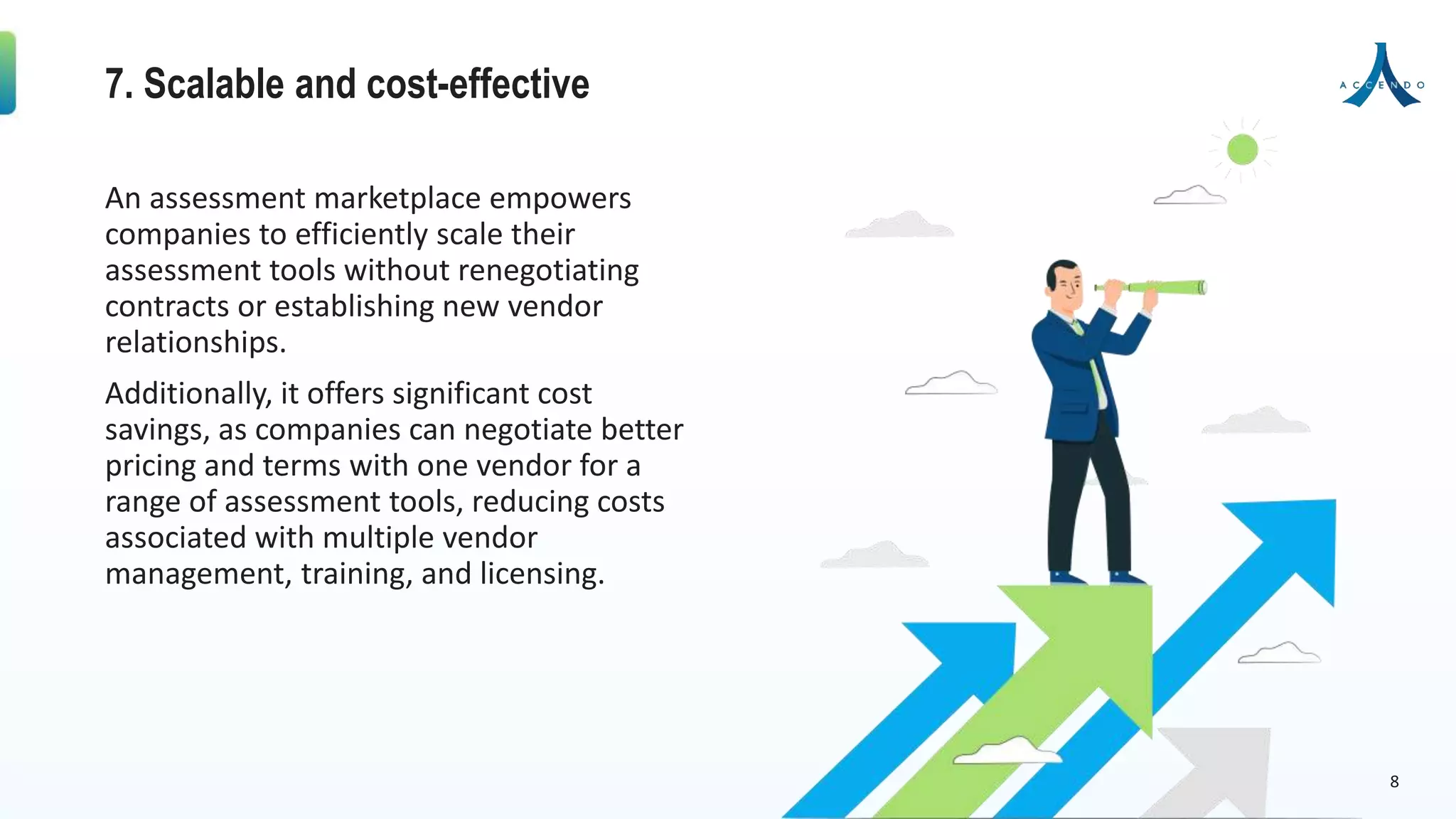 7. Scalable and cost-effective

ACCENDO

An assessment marketplace empowers companies to efficiently scale their assessment tools without renegotiating contracts or establishing new vendor relationships.

Additionally, it offers significant cost savings, as companies can negotiate better pricing and terms with one vendor for a range of assessment tools, reducing costs associated with multiple vendor management, training, and licensing.

8